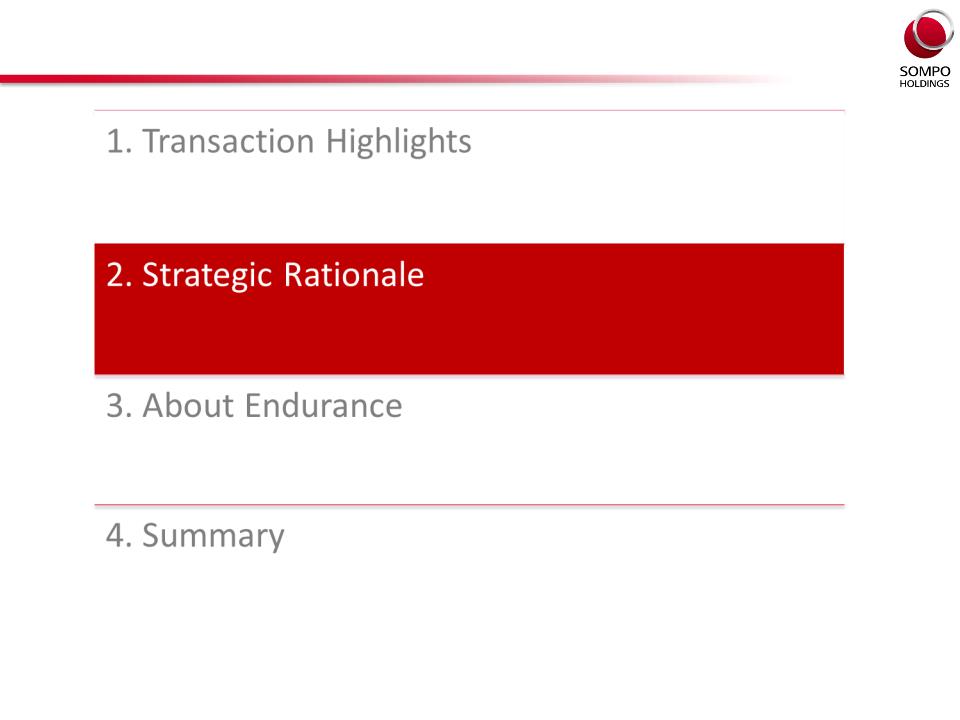 SOMPO
HOLDINGS

1. Transaction Highlights

2. Strategic Rationale

3. About Endurance

4. Summary